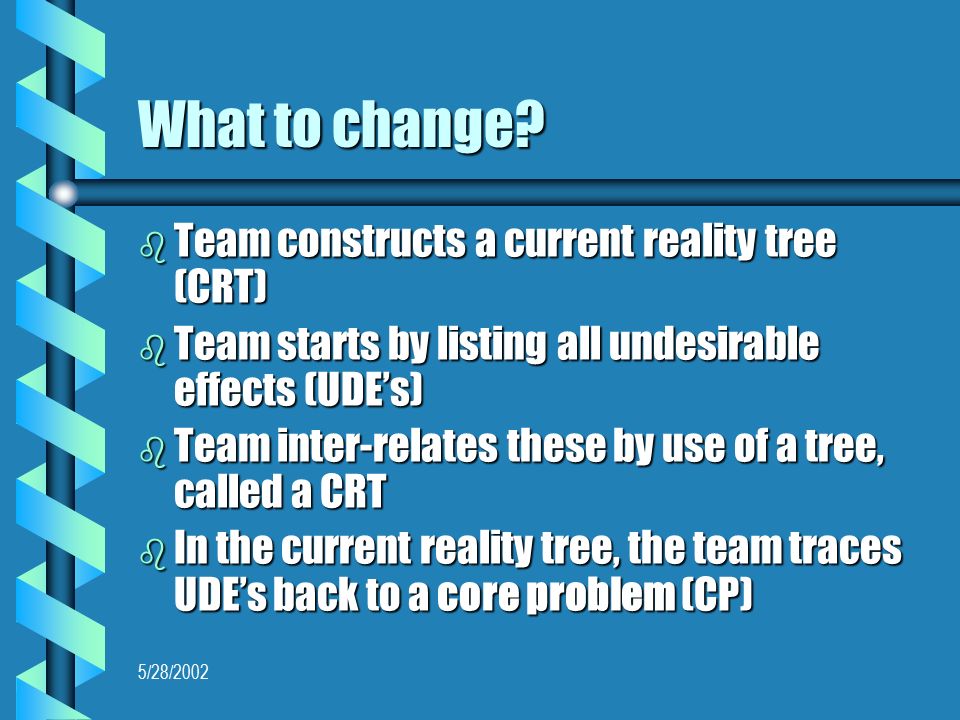 What to change?

Team constructs a current reality tree (CRT)

Team starts by listing all undesirable effects (UDE's)

Team inter-relates these by use of a tree, called a CRT

In the current reality tree, the team traces UDE's back to a core problem (CP)

5/28/2002